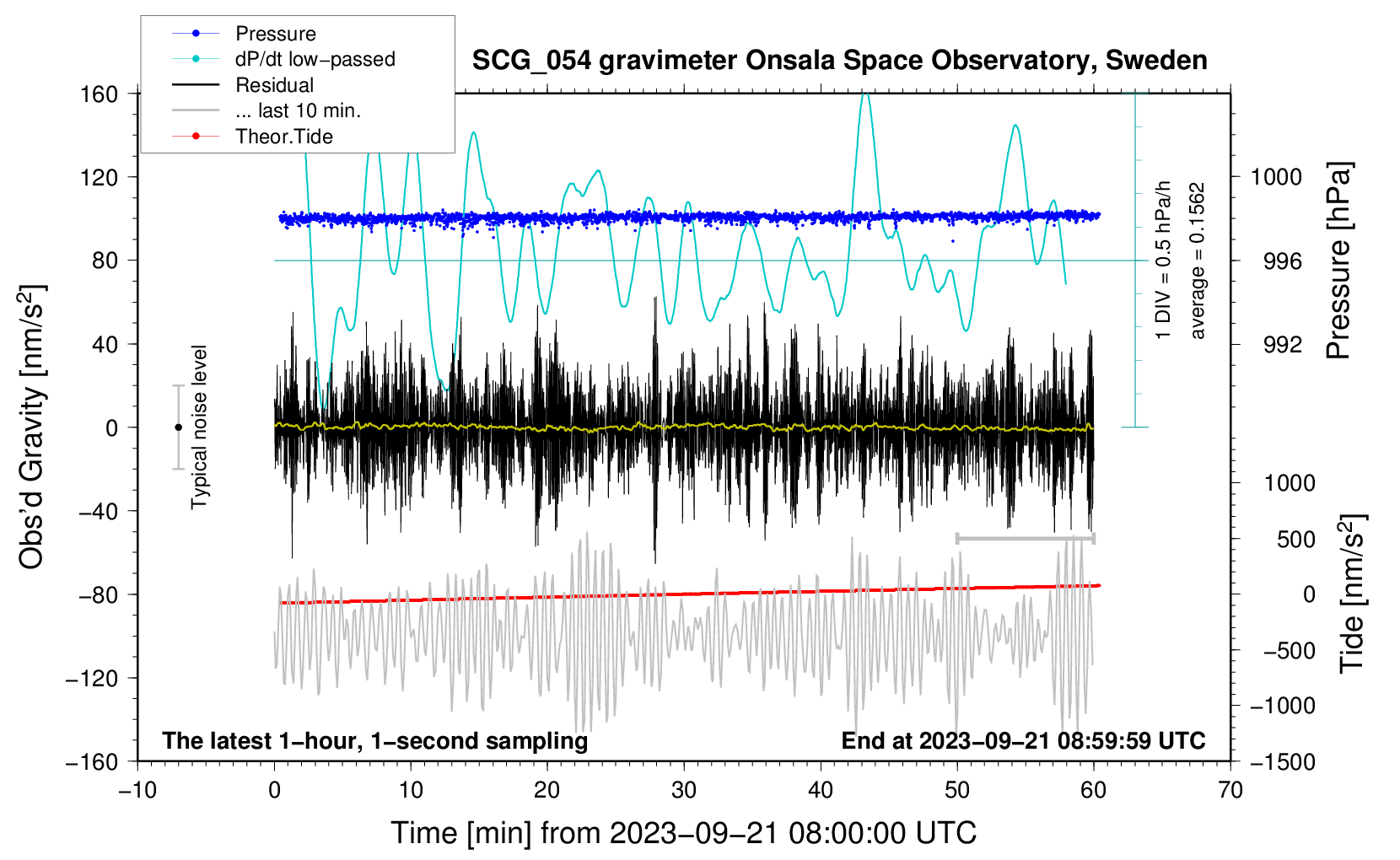 Pressure
dP/dt low−passed
Residual
... last 10 min.
Theor.Tide

SCG_054 gravimeter Onsala Space Observatory, Sweden

160
120
80
40
0
−40
−80
−120
−160

Obs'd Gravity [nm/s$^2$]

Typical noise level

1 DIV = 0.5 hPa/h
average = 0.1562

1000
996
992

Pressure [hPa]

1000
500
0
−500
−1000
−1500

Tide [nm/s$^2$]

The latest 1−hour, 1−second sampling
End at 2023−09−21 08:59:59 UTC

−10
0
10
20
30
40
50
60
70

Time [min] from 2023−09−21 08:00:00 UTC